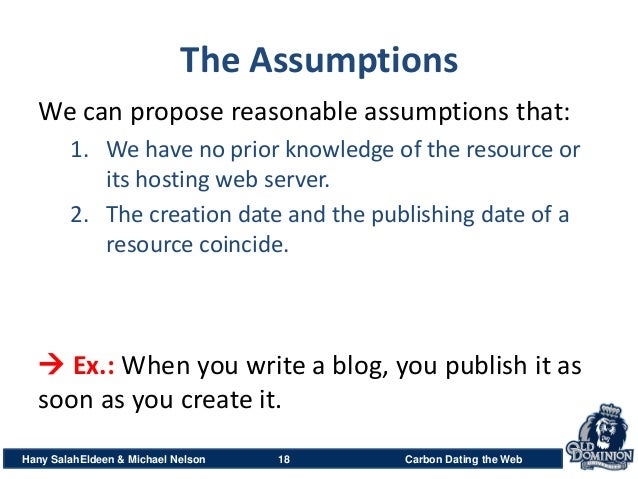 The Assumptions

We can propose reasonable assumptions that:

1. We have no prior knowledge of the resource or its hosting web server.
2. The creation date and the publishing date of a resource coincide.

→ Ex.: When you write a blog, you publish it as soon as you create it.

Hany SalahEldeen & Michael Nelson 18 Carbon Dating the Web

OLD DOMINION UNIVERSITY